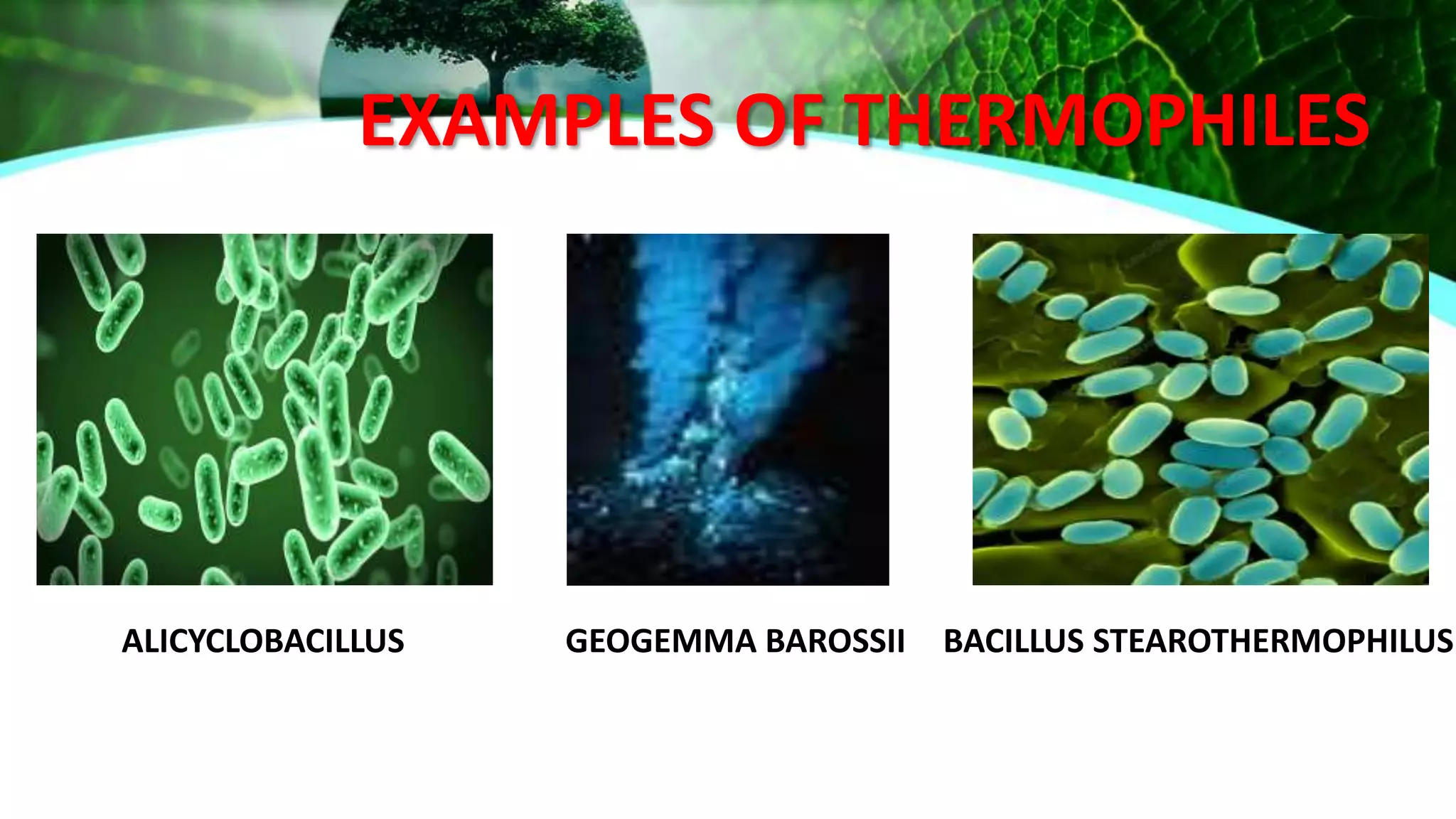 EXAMPLES OF THERMOPHILES

ALICYCLOBACILLUS

GEOGEMMA BAROSSII

BACILLUS STEAROTHERMOPHILUS